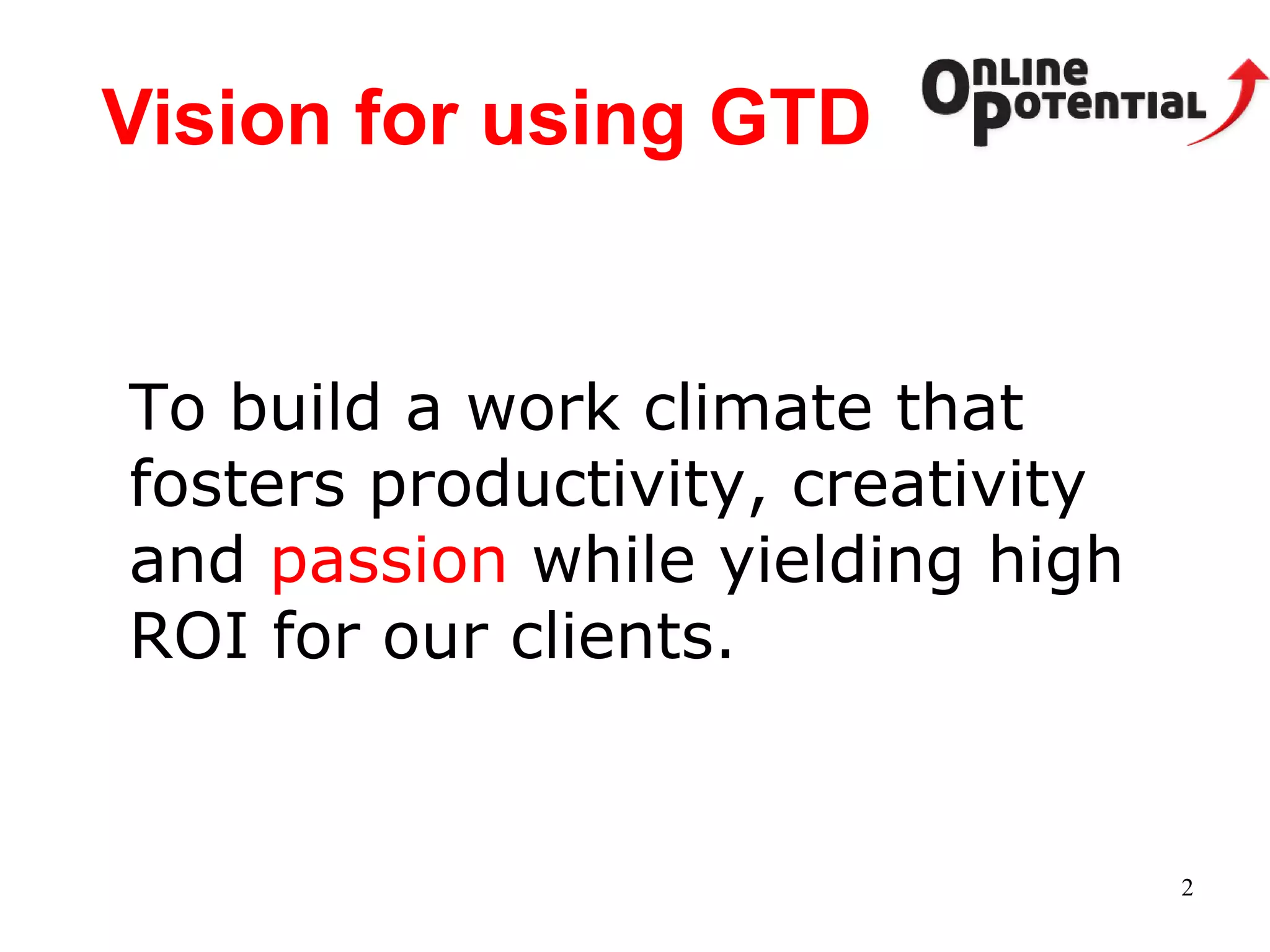 Vision for using GTD

Online Potential

To build a work climate that fosters productivity, creativity and passion while yielding high ROI for our clients.

2